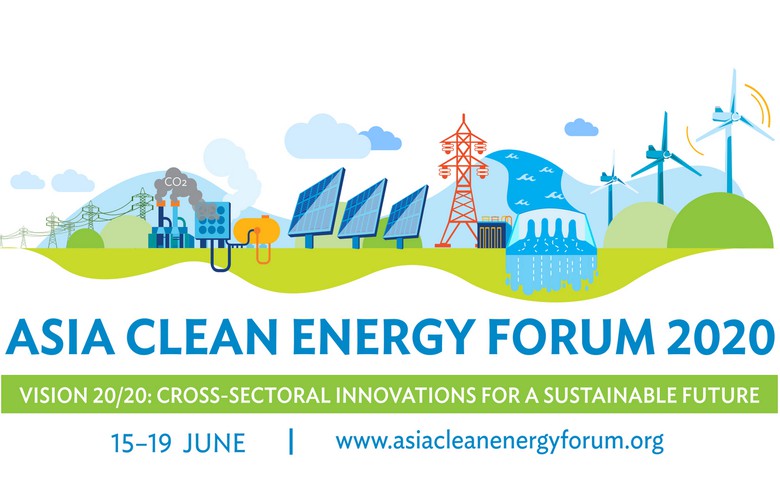 $CO_2$

ASIA CLEAN ENERGY FORUM 2020

VISION 20/20: CROSS-SECTORAL INNOVATIONS FOR A SUSTAINABLE FUTURE

15–19 JUNE | www.asiacleanenergyforum.org